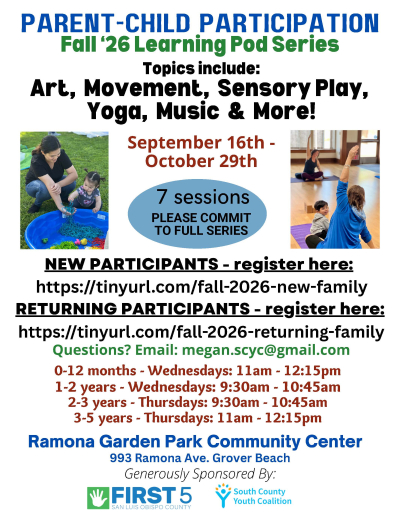 PARENT-CHILD PARTICIPATION
Fall '26 Learning Pod Series
Topics include:
Art, Movement, Sensory Play, Yoga, Music & More!

September 16th - October 29th

7 sessions
PLEASE COMMIT TO FULL SERIES

NEW PARTICIPANTS - register here:
https://tinyurl.com/fall-2026-new-family
RETURNING PARTICIPANTS - register here:
https://tinyurl.com/fall-2026-returning-family
Questions? Email: megan.scyc@gmail.com

0-12 months - Wednesdays: 11am - 12:15pm
1-2 years - Wednesdays: 9:30am - 10:45am
2-3 years - Thursdays: 9:30am - 10:45am
3-5 years - Thursdays: 11am - 12:15pm

Ramona Garden Park Community Center
993 Ramona Ave. Grover Beach
Generously Sponsored By:
FIRST 5 SAN LUIS OBISPO COUNTY
South County Youth Coalition